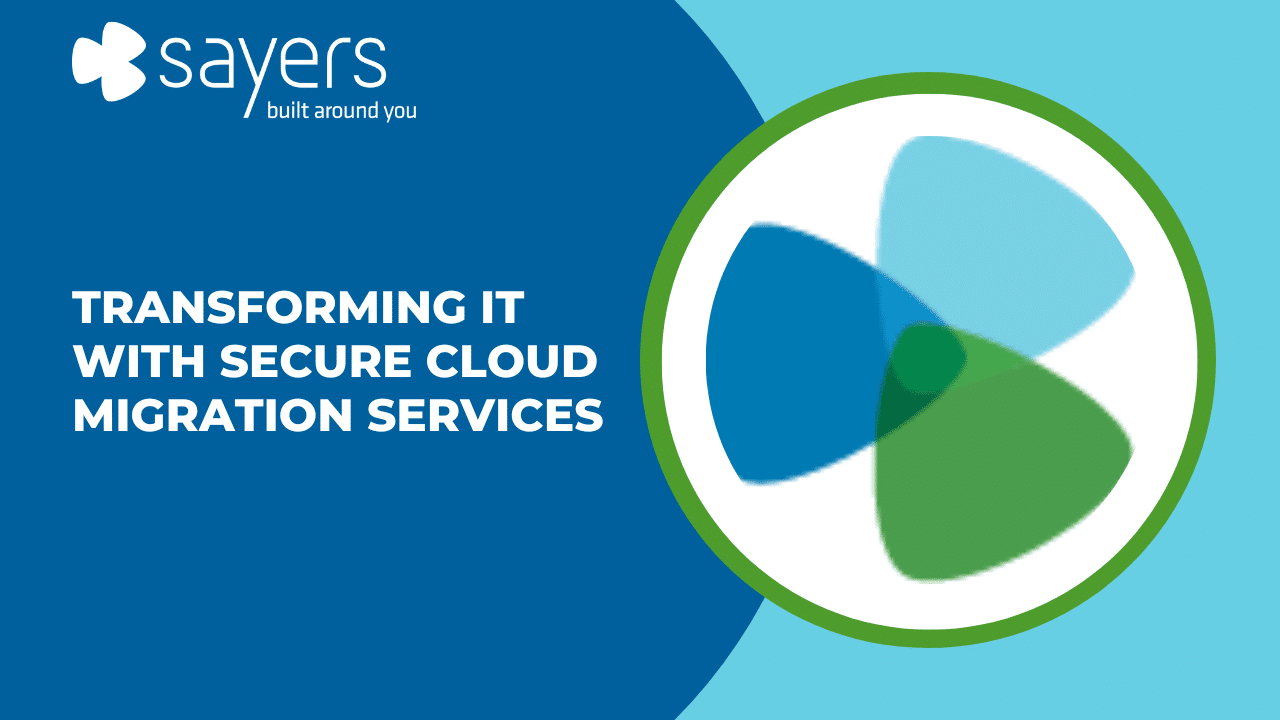 sayers
built around you

TRANSFORMING IT WITH SECURE CLOUD MIGRATION SERVICES